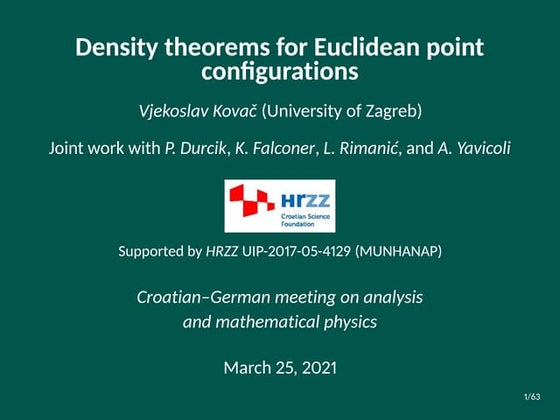 Density theorems for Euclidean point configurations

Vjekoslav Kovač (University of Zagreb)

Joint work with P. Durcik, K. Falconer, L. Rimanić, and A. Yavicoli

HrZZ
Croatian Science Foundation

Supported by HRZZ UIP-2017-05-4129 (MUNHANAP)

Croatian–German meeting on analysis and mathematical physics

March 25, 2021

1/63